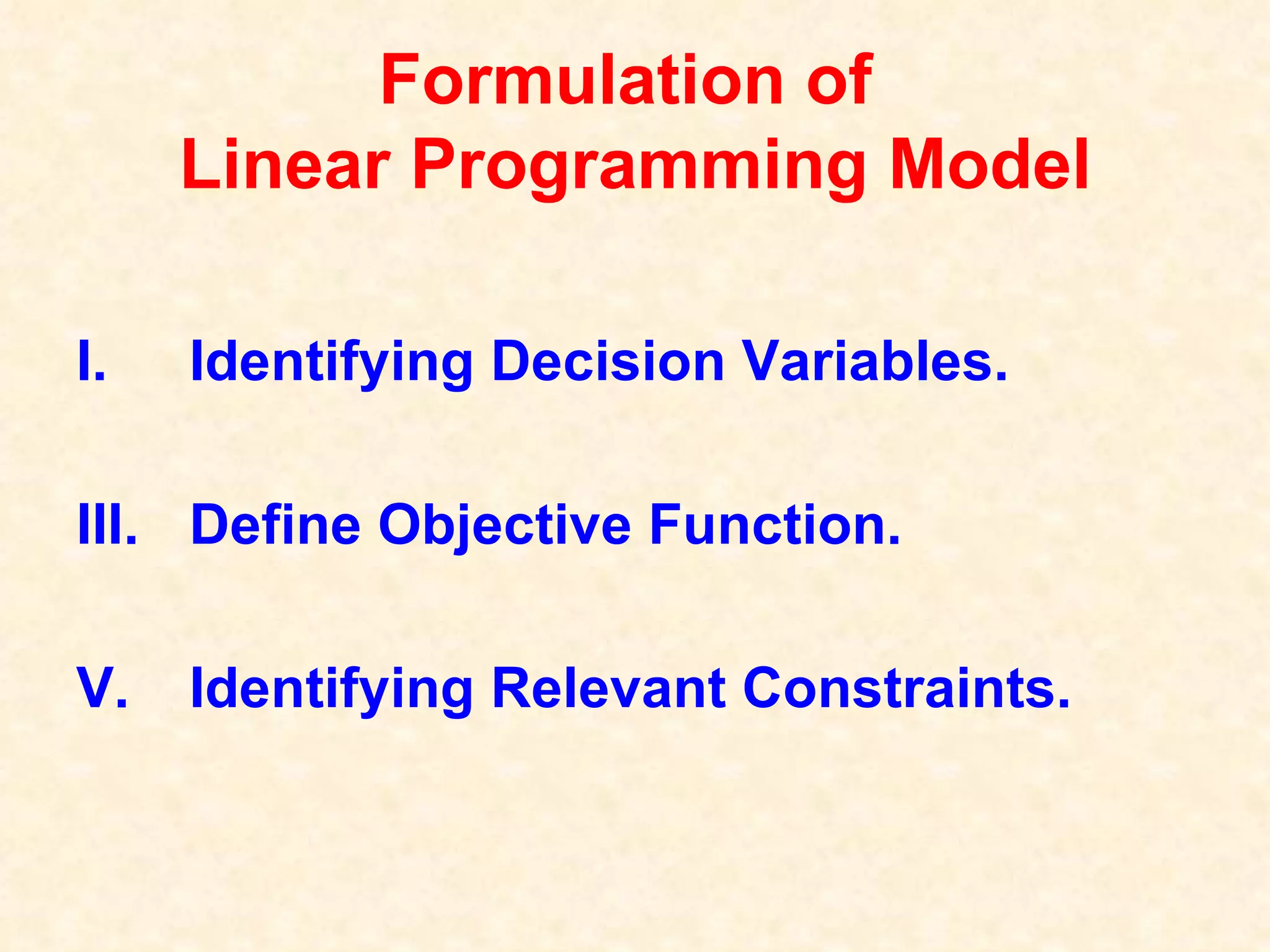 Formulation of
Linear Programming Model

I. Identifying Decision Variables.

III. Define Objective Function.

V. Identifying Relevant Constraints.